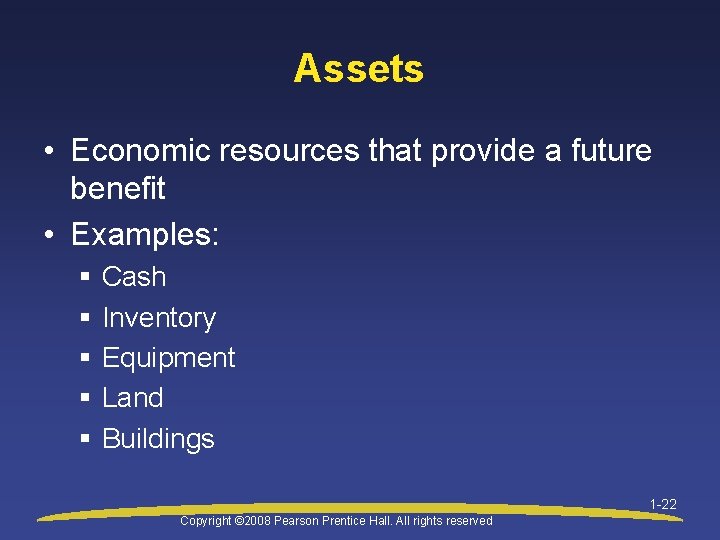 Assets

• Economic resources that provide a future benefit
• Examples:
▪ Cash
▪ Inventory
▪ Equipment
▪ Land
▪ Buildings

1-22

Copyright ©2008 Pearson Prentice Hall. All rights reserved